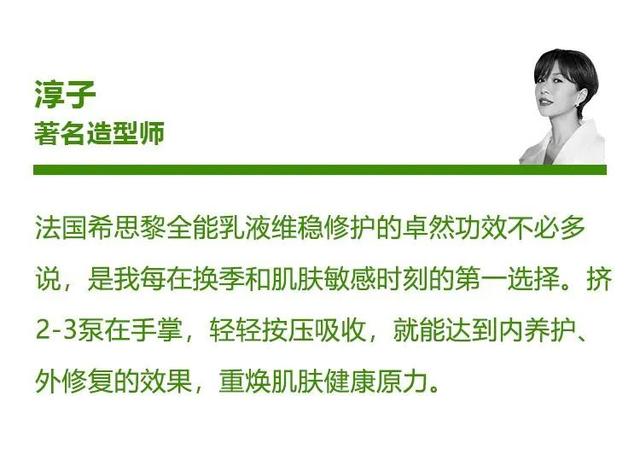 淳子
著名造型师

法国希思黎全能乳液维稳修护的卓然功效不必多说，是我每在换季和肌肤敏感时刻的第一选择。挤2-3泵在手掌，轻轻按压吸收，就能达到内养护、外修复的效果，重焕肌肤健康原力。